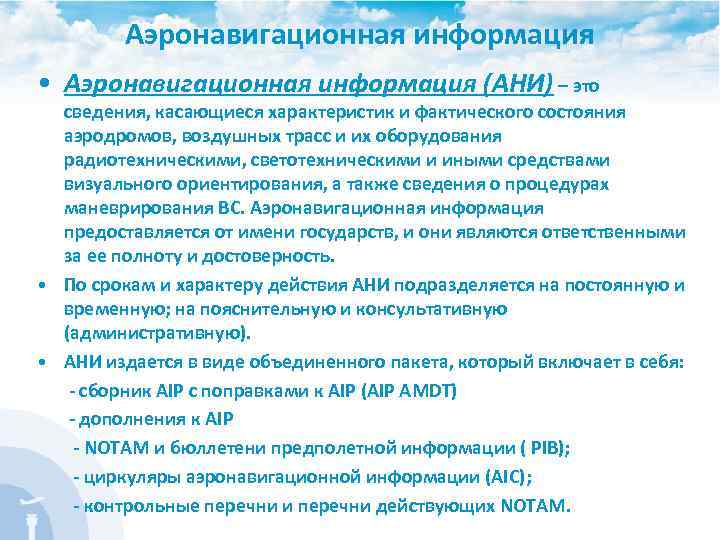 Аэронавигационная информация

• Аэронавигационная информация (АНИ) – это сведения, касающиеся характеристик и фактического состояния аэродромов, воздушных трасс и их оборудования радиотехническими, светотехническими и иными средствами визуального ориентирования, а также сведения о процедурах маневрирования ВС. Аэронавигационная информация предоставляется от имени государств, и они являются ответственными за ее полноту и достоверность.

• По срокам и характеру действия АНИ подразделяется на постоянную и временную; на пояснительную и консультативную (административную).

• АНИ издается в виде объединенного пакета, который включает в себя:
- сборник AIP с поправками к AIP (AIP AMDT)
- дополнения к AIP
- NOTAM и бюллетени предполетной информации ( PIB);
- циркуляры аэронавигационной информации (AIC);
- контрольные перечни и перечни действующих NOTAM.